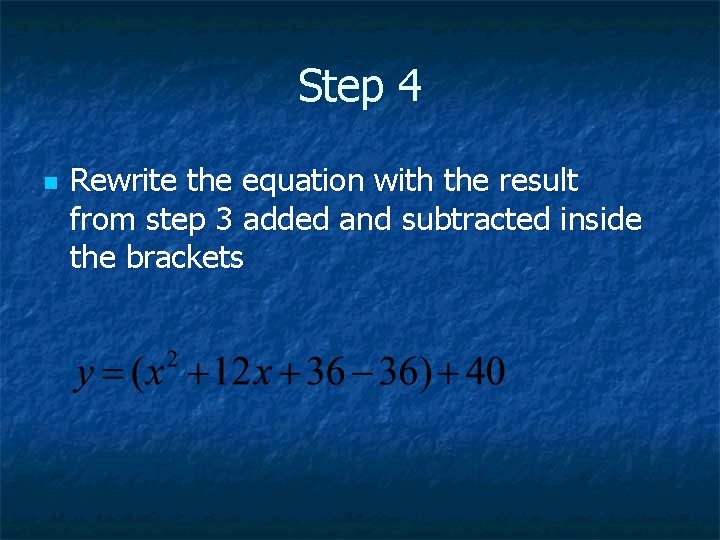 Step 4

Rewrite the equation with the result from step 3 added and subtracted inside the brackets

$y=(x^2+12x+36-36)+40$